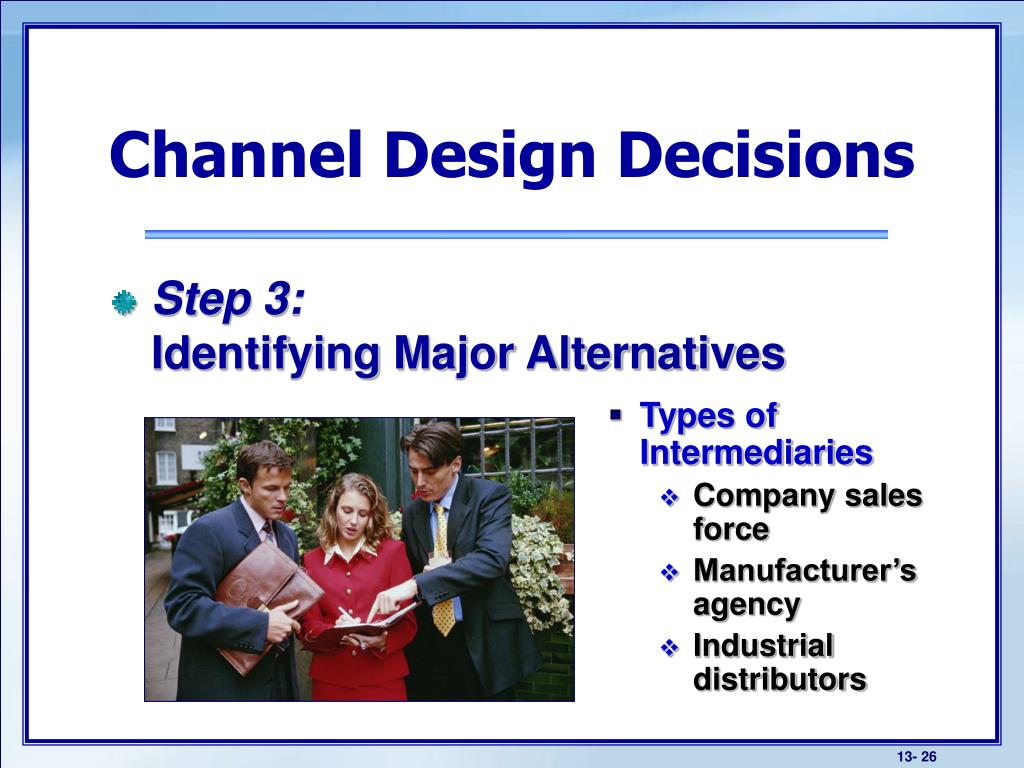 Channel Design Decisions

Step 3:
Identifying Major Alternatives

Types of Intermediaries

Company sales force

Manufacturer’s agency

Industrial distributors

13- 26